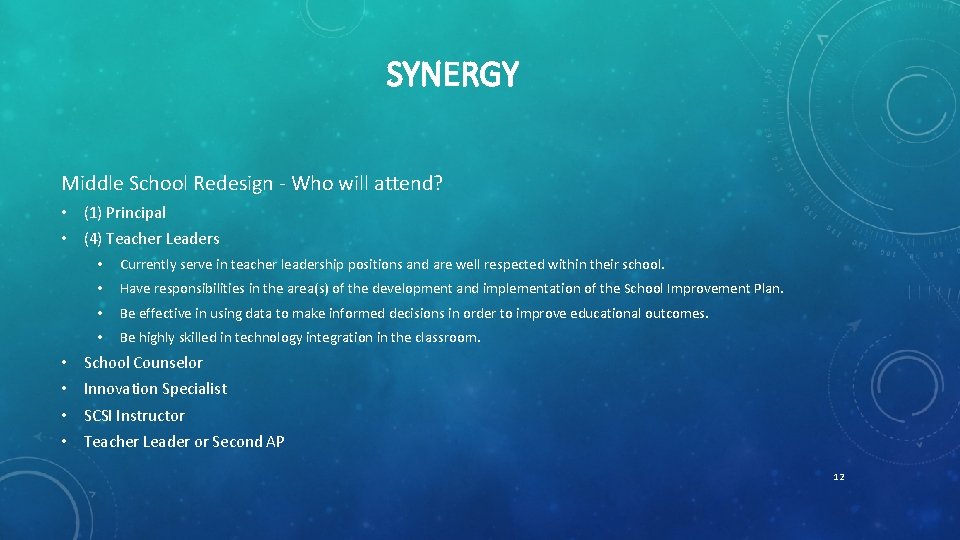 SYNERGY

Middle School Redesign - Who will attend?

• (1) Principal
• (4) Teacher Leaders
  • Currently serve in teacher leadership positions and are well respected within their school.
  • Have responsibilities in the area(s) of the development and implementation of the School Improvement Plan.
  • Be effective in using data to make informed decisions in order to improve educational outcomes.
  • Be highly skilled in technology integration in the classroom.
• School Counselor
• Innovation Specialist
• SCSI Instructor
• Teacher Leader or Second AP

12